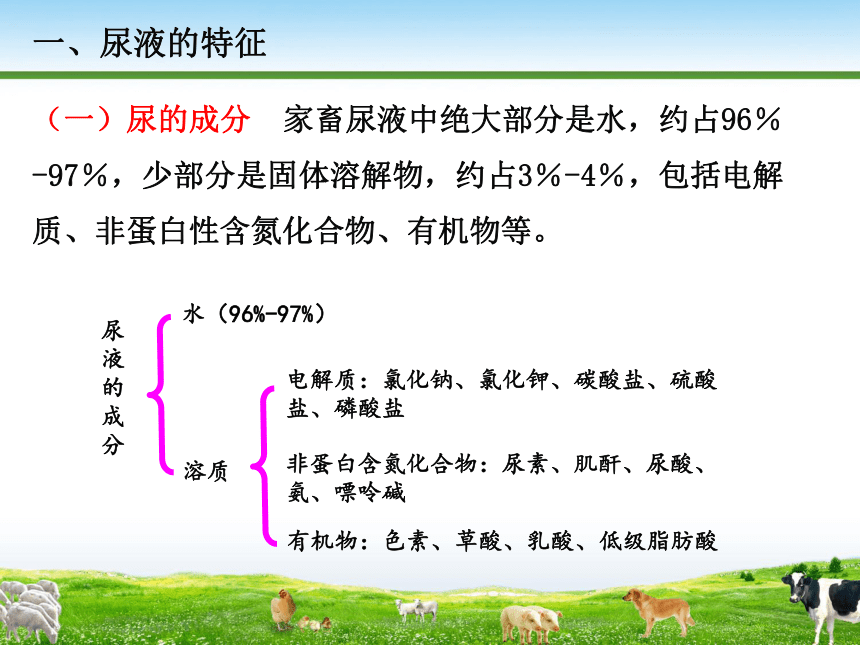 一、尿液的特征

（一）尿的成分　家畜尿液中绝大部分是水，约占96%-97%，少部分是固体溶解物，约占3%-4%，包括电解质、非蛋白性含氮化合物、有机物等。

尿液的成分

水（96%-97%）

溶质

电解质：氯化钠、氯化钾、碳酸盐、硫酸盐、磷酸盐

非蛋白含氮化合物：尿素、肌酐、尿酸、氨、嘌呤碱

有机物：色素、草酸、乳酸、低级脂肪酸